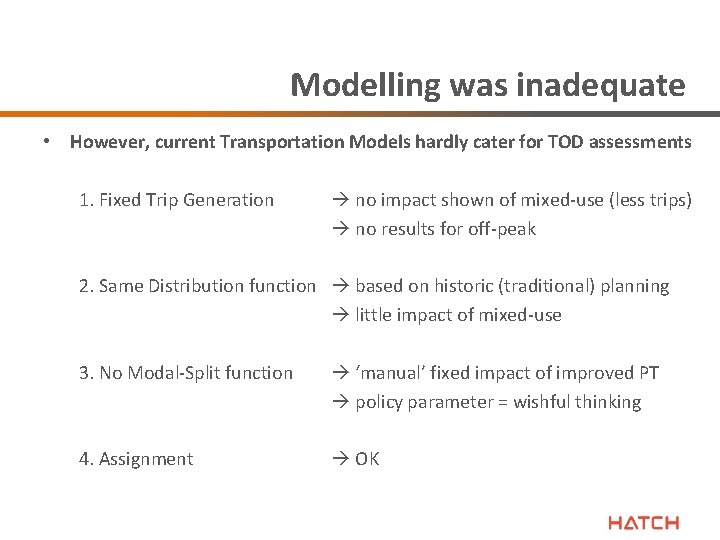 Modelling was inadequate

• However, current Transportation Models hardly cater for TOD assessments

1. Fixed Trip Generation → no impact shown of mixed-use (less trips)
→ no results for off-peak

2. Same Distribution function → based on historic (traditional) planning
→ little impact of mixed-use

3. No Modal-Split function → 'manual' fixed impact of improved PT
→ policy parameter = wishful thinking

4. Assignment → OK

HATCH